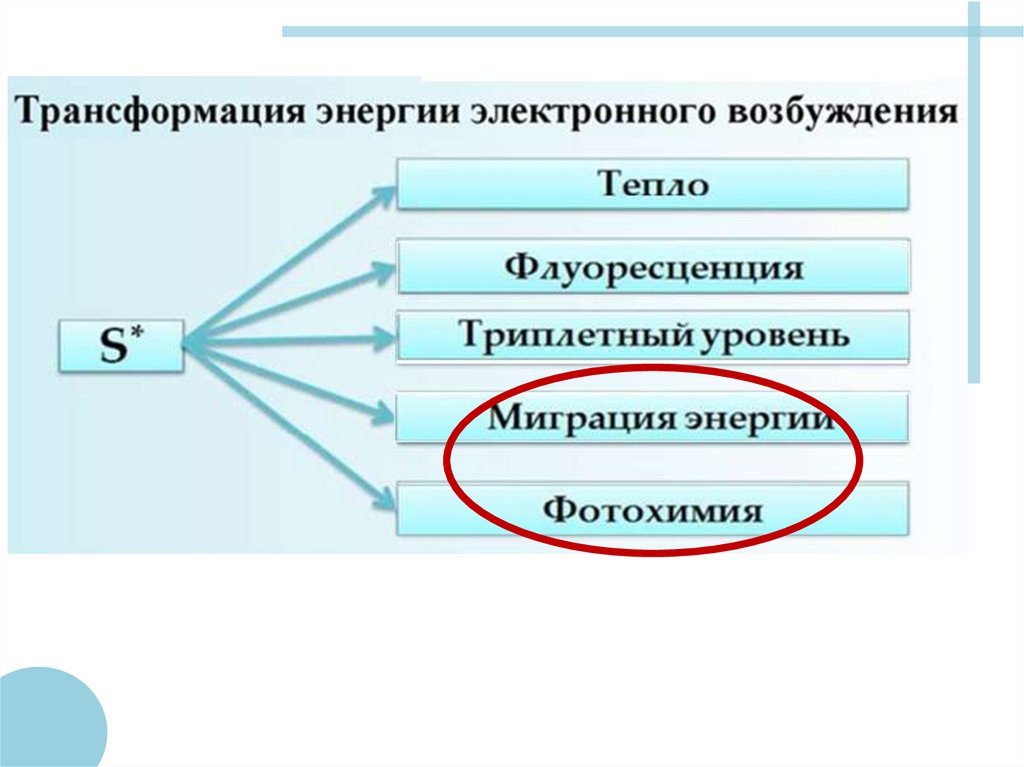 Трансформация энергии электронного возбуждения

$S^*$

Тепло

Флуоресценция

Триплетный уровень

Миграция энергии

Фотохимия